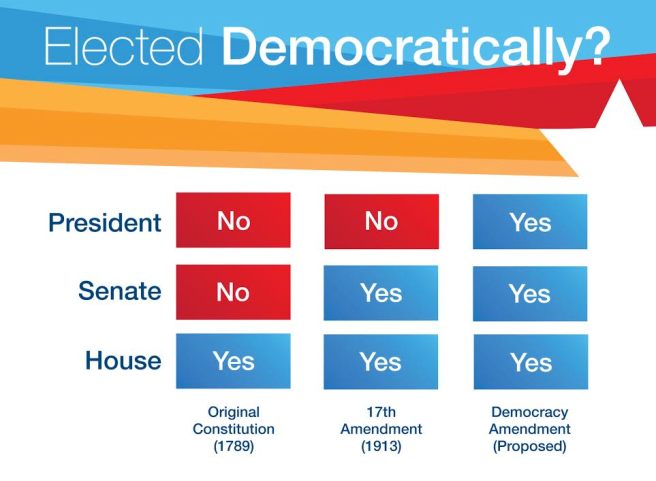 Elected Democratically?

|  | Original Constitution (1789) | 17th Amendment (1913) | Democracy Amendment (Proposed) |
|---|---|---|---|
| President | No | No | Yes |
| Senate | No | Yes | Yes |
| House | Yes | Yes | Yes |